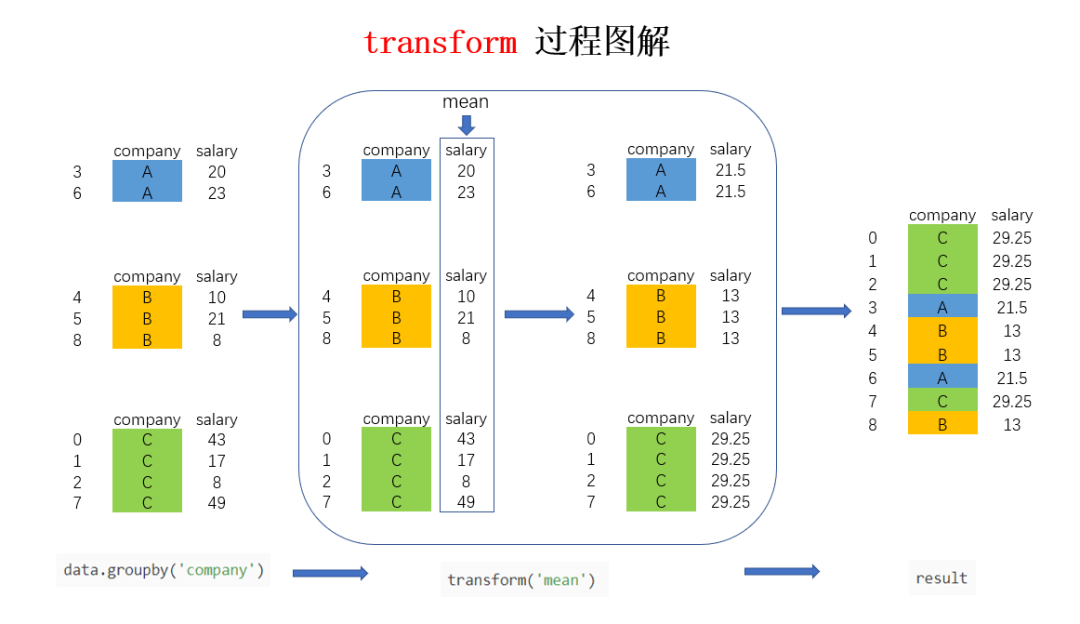 transform 过程图解

| | company | salary |
|---|---|---|
| 3 | A | 20 |
| 6 | A | 23 |

| | company | salary |
|---|---|---|
| 4 | B | 10 |
| 5 | B | 21 |
| 8 | B | 8 |

| | company | salary |
|---|---|---|
| 0 | C | 43 |
| 1 | C | 17 |
| 2 | C | 8 |
| 7 | C | 49 |

mean

| | company | salary |
|---|---|---|
| 3 | A | 20 |
| 6 | A | 23 |

| | company | salary |
|---|---|---|
| 4 | B | 10 |
| 5 | B | 21 |
| 8 | B | 8 |

| | company | salary |
|---|---|---|
| 0 | C | 43 |
| 1 | C | 17 |
| 2 | C | 8 |
| 7 | C | 49 |

| | company | salary |
|---|---|---|
| 3 | A | 21.5 |
| 6 | A | 21.5 |

| | company | salary |
|---|---|---|
| 4 | B | 13 |
| 5 | B | 13 |
| 8 | B | 13 |

| | company | salary |
|---|---|---|
| 0 | C | 29.25 |
| 1 | C | 29.25 |
| 2 | C | 29.25 |
| 7 | C | 29.25 |

| | company | salary |
|---|---|---|
| 0 | C | 29.25 |
| 1 | C | 29.25 |
| 2 | C | 29.25 |
| 3 | A | 21.5 |
| 4 | B | 13 |
| 5 | B | 13 |
| 6 | A | 21.5 |
| 7 | C | 29.25 |
| 8 | B | 13 |

data.groupby('company')

transform('mean')

result